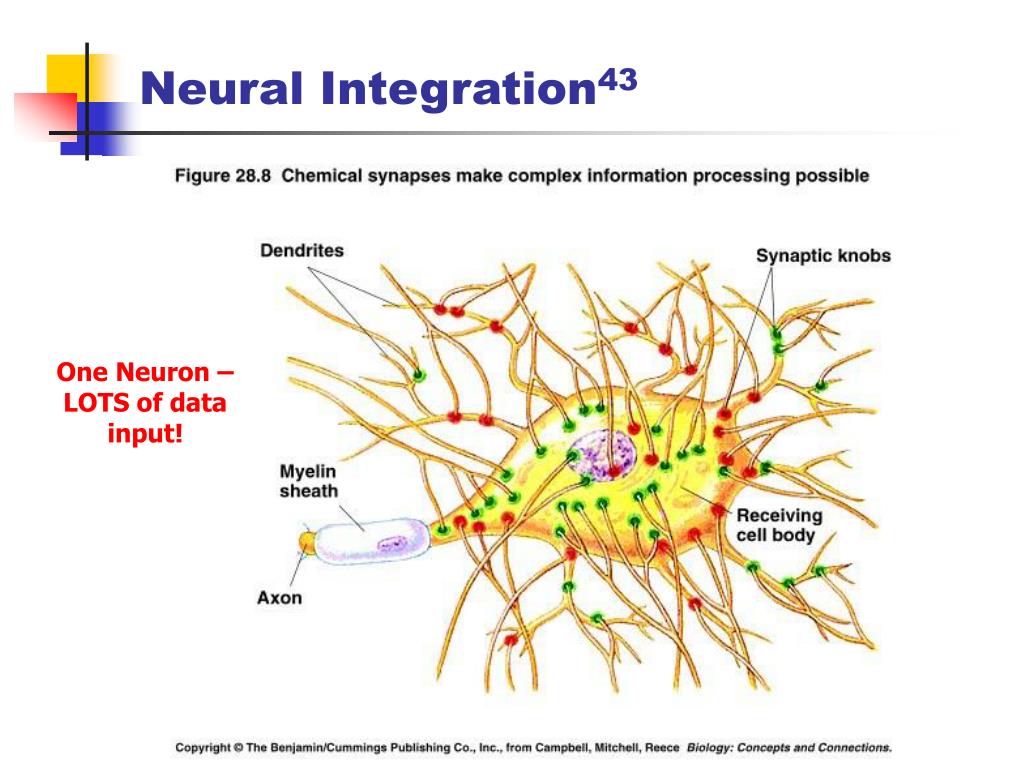 Neural Integration$^{43}$

Figure 28.8 Chemical synapses make complex information processing possible

One Neuron – LOTS of data input!

Dendrites

Synaptic knobs

Myelin sheath

Receiving cell body

Axon

Copyright © The Benjamin/Cummings Publishing Co., Inc., from Campbell, Mitchell, Reece Biology: Concepts and Connections.